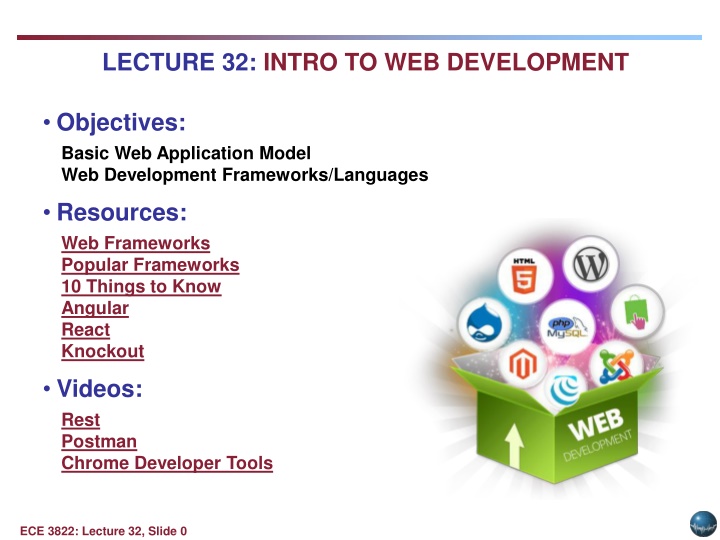 LECTURE 32: INTRO TO WEB DEVELOPMENT

• Objectives:

Basic Web Application Model
Web Development Frameworks/Languages

• Resources:

Web Frameworks
Popular Frameworks
10 Things to Know
Angular
React
Knockout

• Videos:

Rest
Postman
Chrome Developer Tools

HTML 5

php MySQL

WEB DEVELOPMENT

ECE 3822: Lecture 32, Slide 0